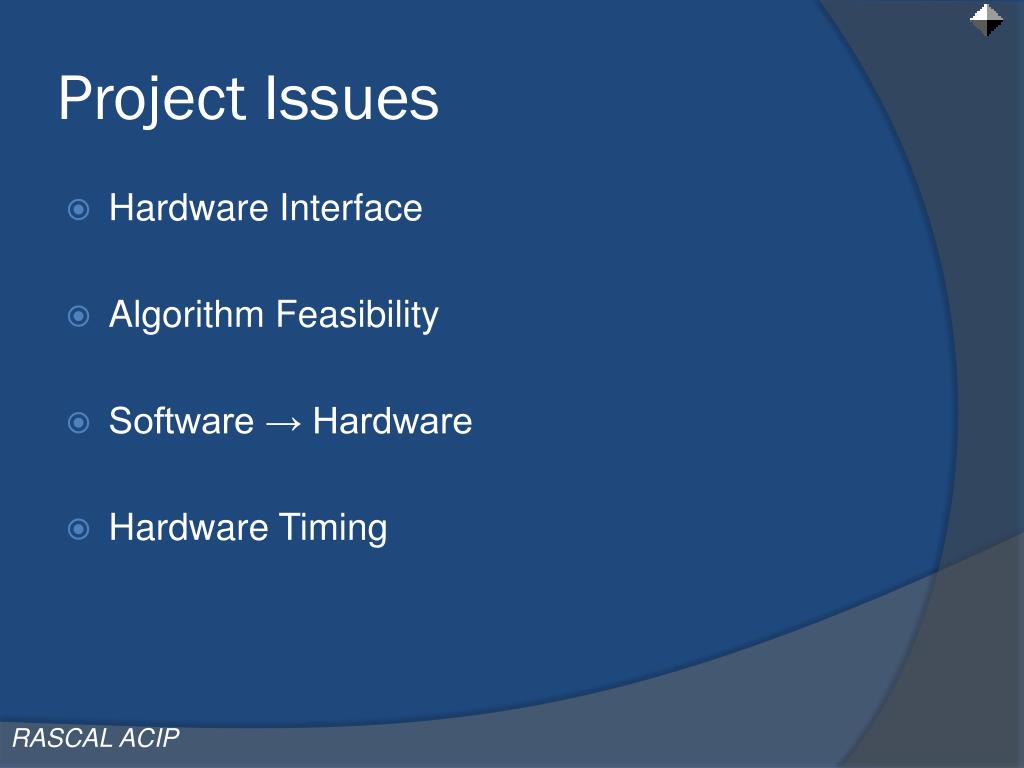 Project Issues

Hardware Interface

Algorithm Feasibility

Software → Hardware

Hardware Timing

RASCAL ACIP